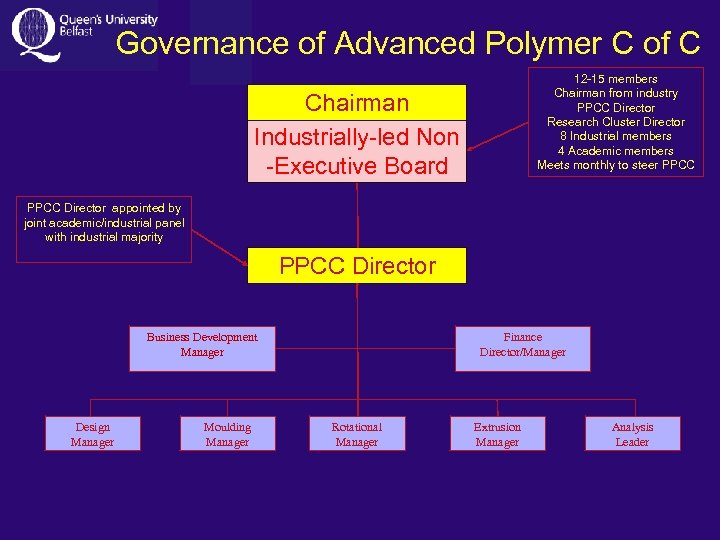 Queen's University Belfast

Governance of Advanced Polymer C of C

Chairman

Industrially-led Non -Executive Board

12-15 members
Chairman from industry
PPCC Director
Research Cluster Director
8 Industrial members
4 Academic members
Meets monthly to steer PPCC

PPCC Director appointed by joint academic/industrial panel with industrial majority

PPCC Director

Business Development Manager

Finance Director/Manager

Design Manager

Moulding Manager

Rotational Manager

Extrusion Manager

Analysis Leader